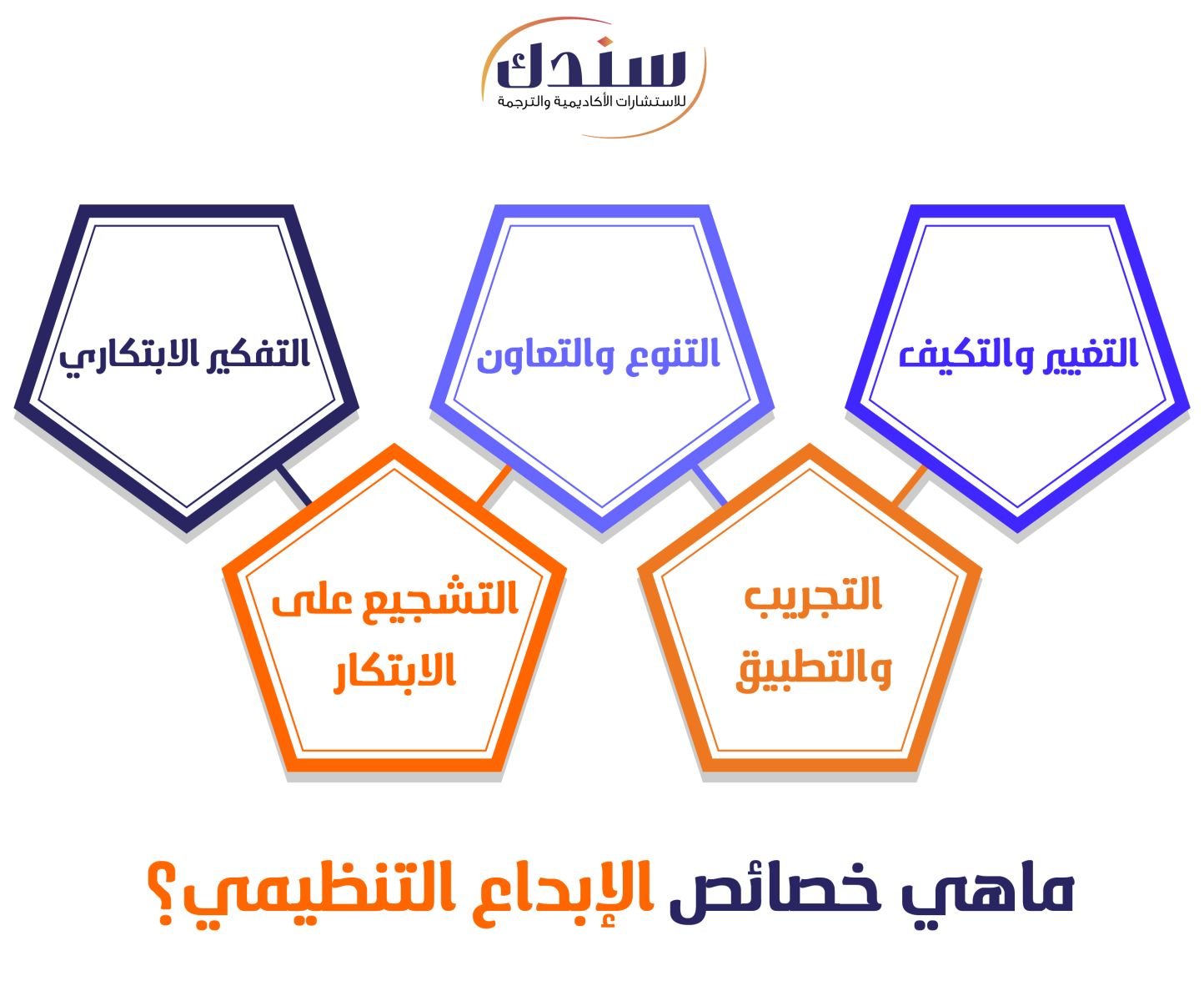 سندك
للاستشارات الأكاديمية والترجمة

التغيير والتكيف

التنوع والتعاون

التفكير الابتكاري

التجريب والتطبيق

التشجيع على الابتكار

ماهي خصائص الإبداع التنظيمي؟